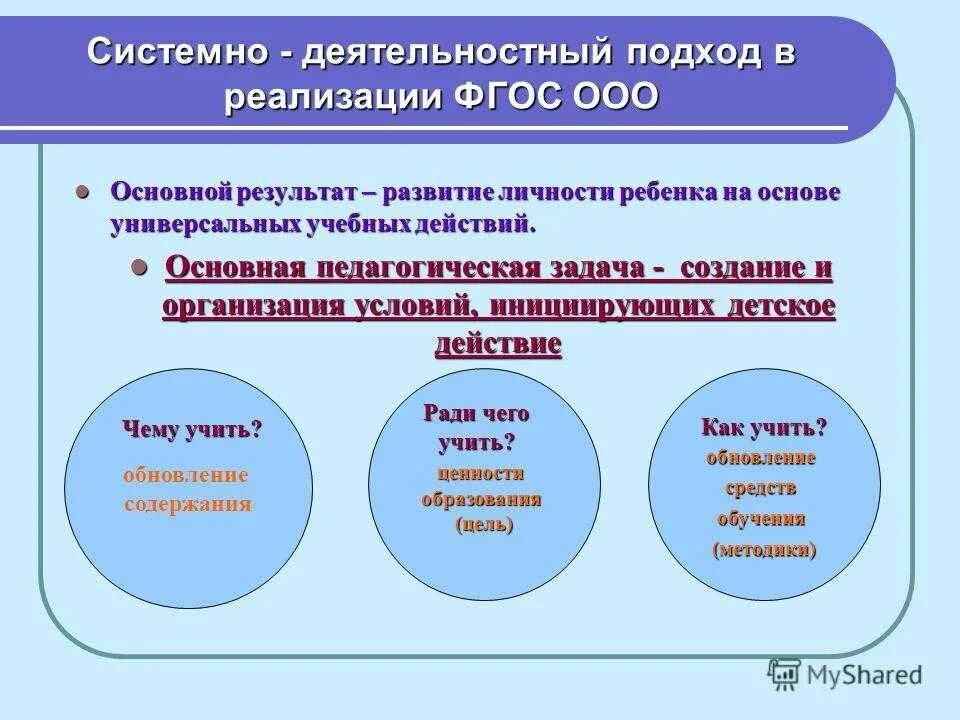 Системно - деятельностный подход в реализации ФГОС ООО

Основной результат – развитие личности ребенка на основе универсальных учебных действий.

Основная педагогическая задача - создание и организация условий, инициирующих детское действие

Чему учить?
обновление содержания

Ради чего учить?
ценности образования (цель)

Как учить?
обновление средств обучения (методики)

MyShared